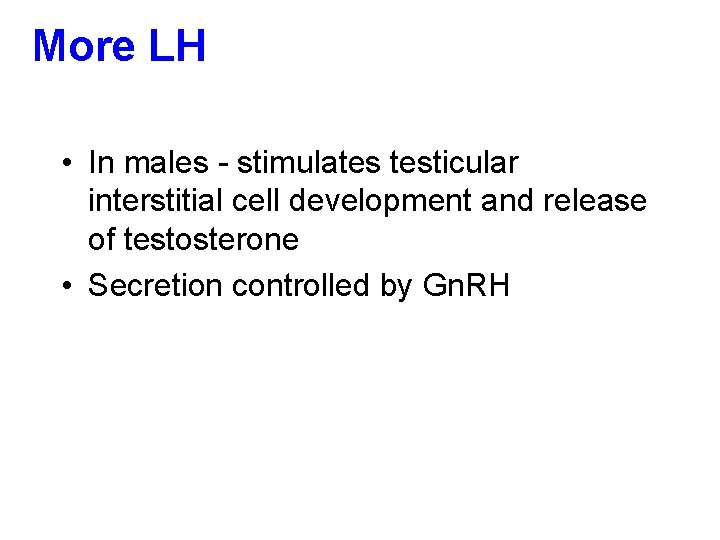 More LH

• In males - stimulates testicular interstitial cell development and release of testosterone
• Secretion controlled by GnRH